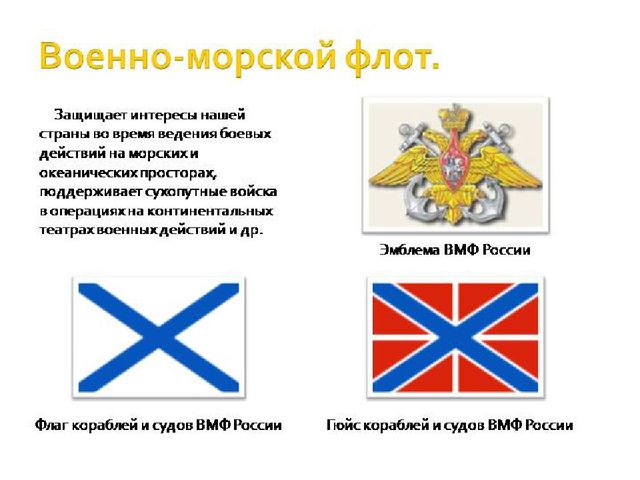 Военно-морской флот.

Защищает интересы нашей страны во время ведения боевых действий на морских и океанических просторах, поддерживает сухопутные войска в операциях на континентальных театрах военных действий и др.

Эмблема ВМФ России

Флаг кораблей и судов ВМФ России

Гюйс кораблей и судов ВМФ России